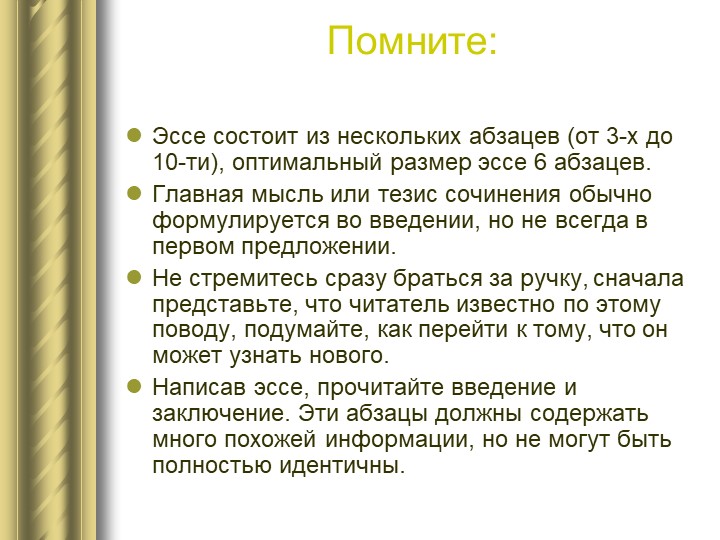 Помните:

Эссе состоит из нескольких абзацев (от 3-х до 10-ти), оптимальный размер эссе 6 абзацев.

Главная мысль или тезис сочинения обычно формулируется во введении, но не всегда в первом предложении.

Не стремитесь сразу браться за ручку, сначала представьте, что читатель известно по этому поводу, подумайте, как перейти к тому, что он может узнать нового.

Написав эссе, прочитайте введение и заключение. Эти абзацы должны содержать много похожей информации, но не могут быть полностью идентичны.